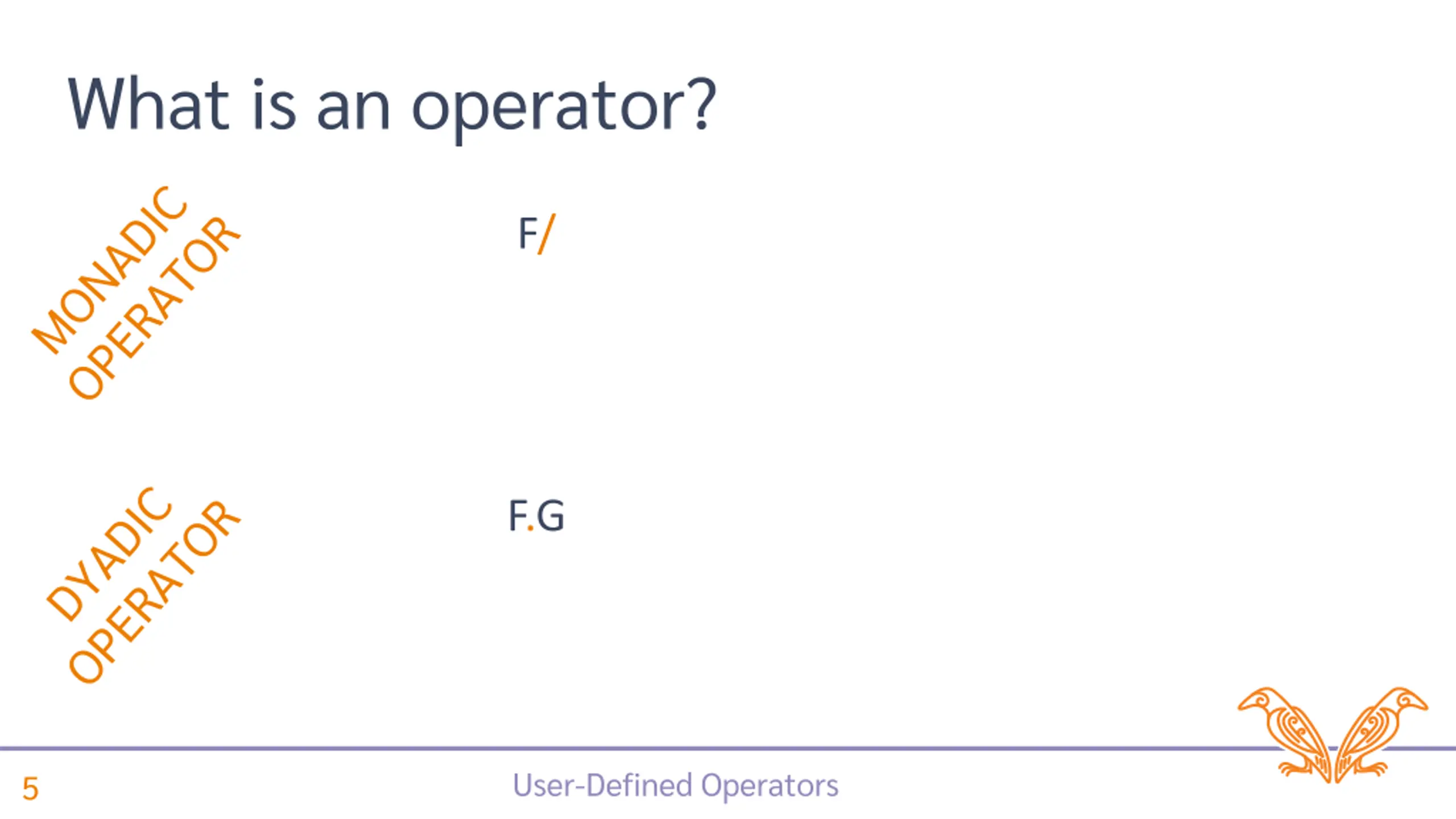 What is an operator?

MONADIC OPERATOR

F/

DYADIC OPERATOR

F.G

5

User-Defined Operators